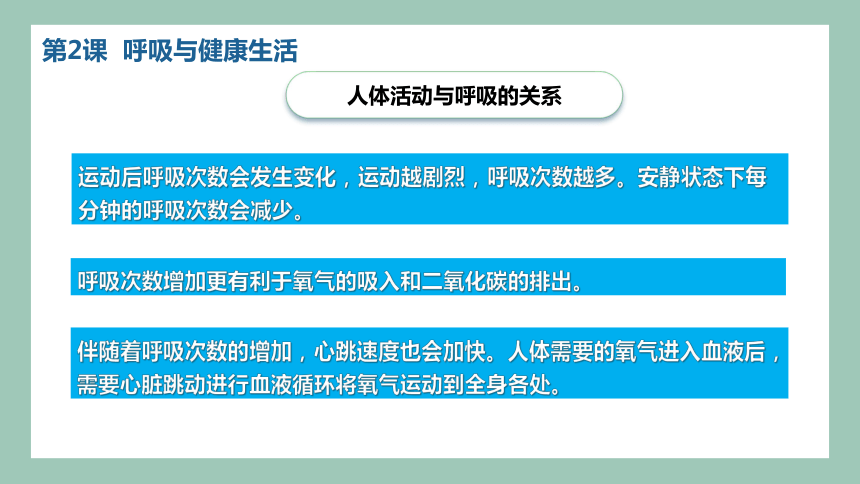 第2课 呼吸与健康生活

人体活动与呼吸的关系

运动后呼吸次数会发生变化，运动越剧烈，呼吸次数越多。安静状态下每分钟的呼吸次数会减少。

呼吸次数增加更有利于氧气的吸入和二氧化碳的排出。

伴随着呼吸次数的增加，心跳速度也会加快。人体需要的氧气进入血液后，需要心脏跳动进行血液循环将氧气运动到全身各处。